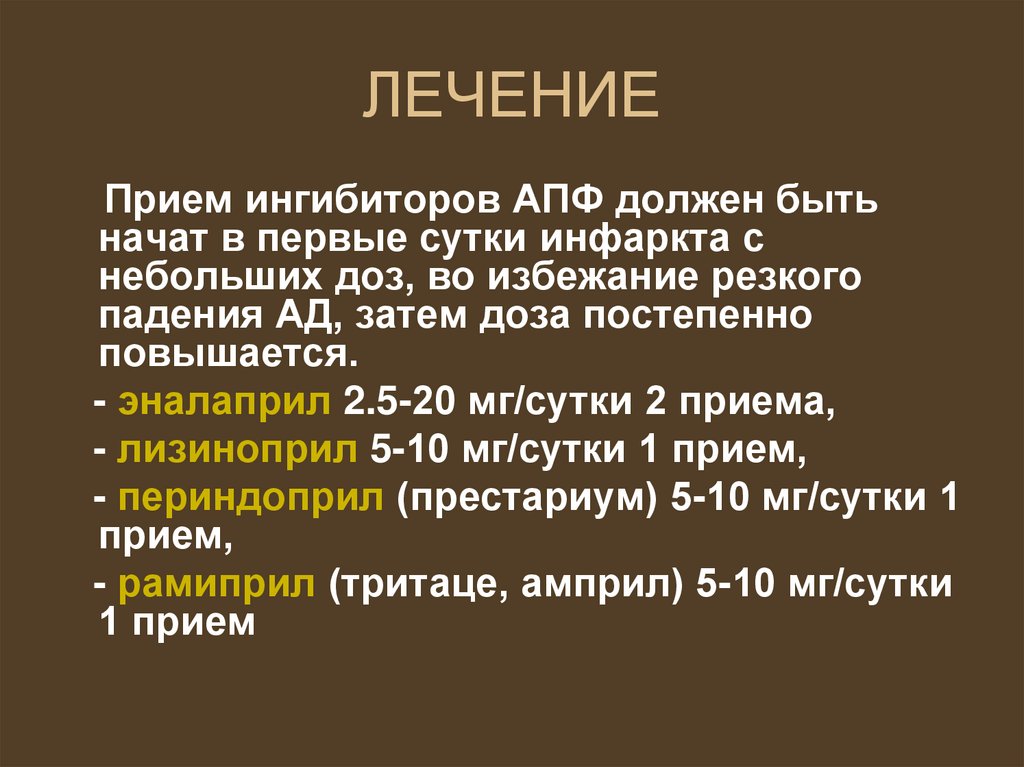 ЛЕЧЕНИЕ

Прием ингибиторов АПФ должен быть начат в первые сутки инфаркта с небольших доз, во избежание резкого падения АД, затем доза постепенно повышается.

- эналаприл 2.5-20 мг/сутки 2 приема,

- лизиноприл 5-10 мг/сутки 1 прием,

- периндоприл (престариум) 5-10 мг/сутки 1 прием,

- рамиприл (тритаце, амприл) 5-10 мг/сутки 1 прием